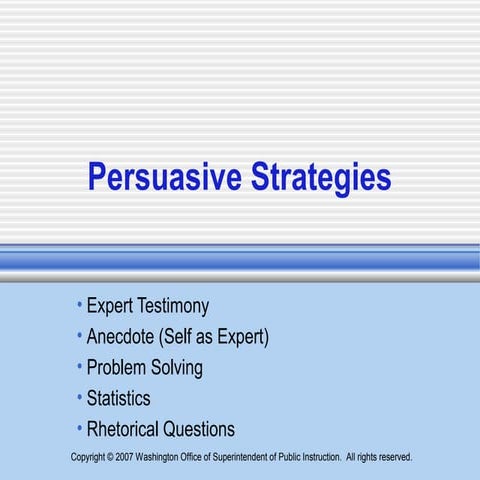 Persuasive Strategies

• Expert Testimony
• Anecdote (Self as Expert)
• Problem Solving
• Statistics
• Rhetorical Questions

Copyright © 2007 Washington Office of Superintendent of Public Instruction. All rights reserved.